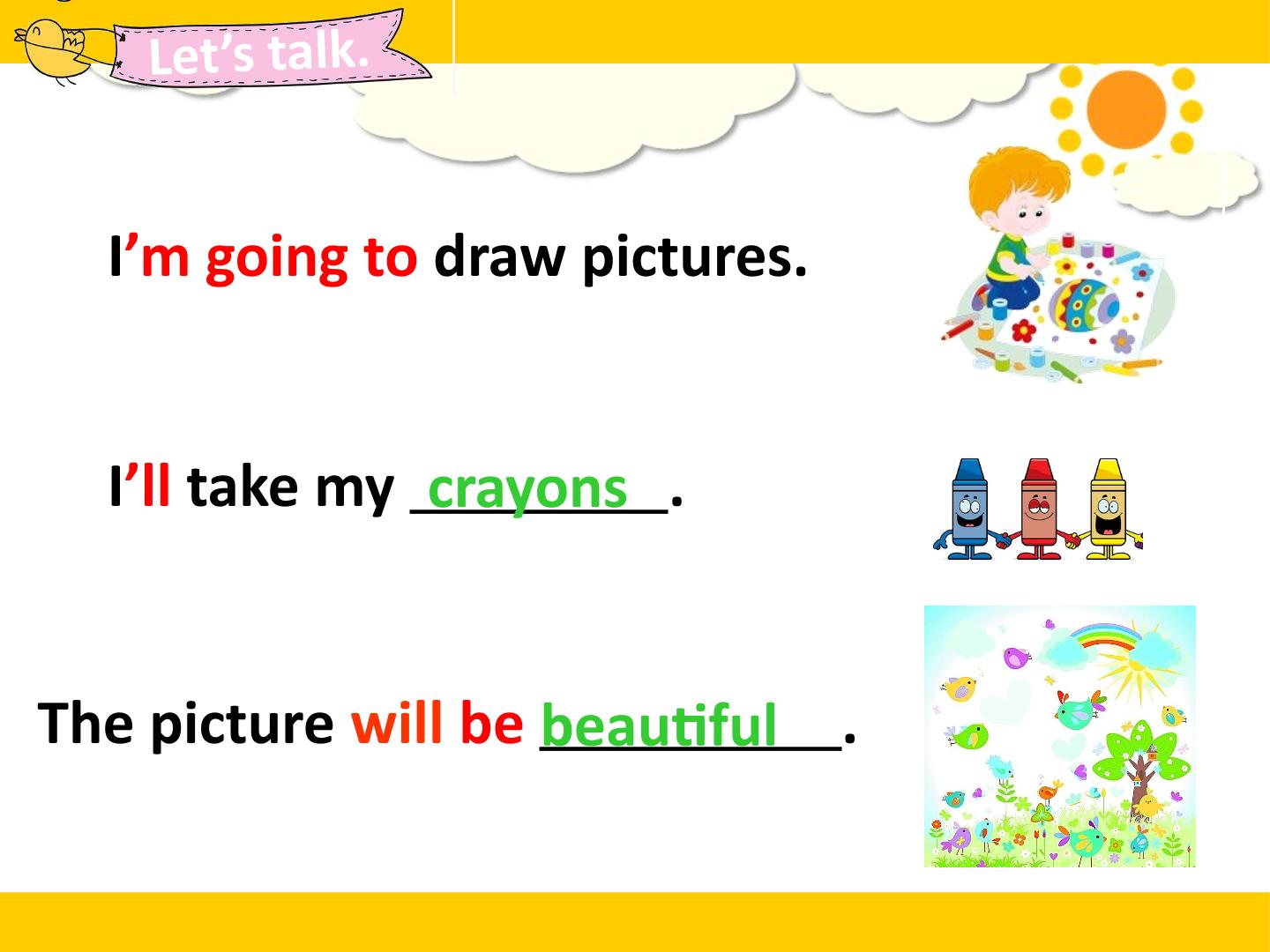 Let's talk.

I'm going to draw pictures.

I'll take my crayons.

The picture will be beautiful.